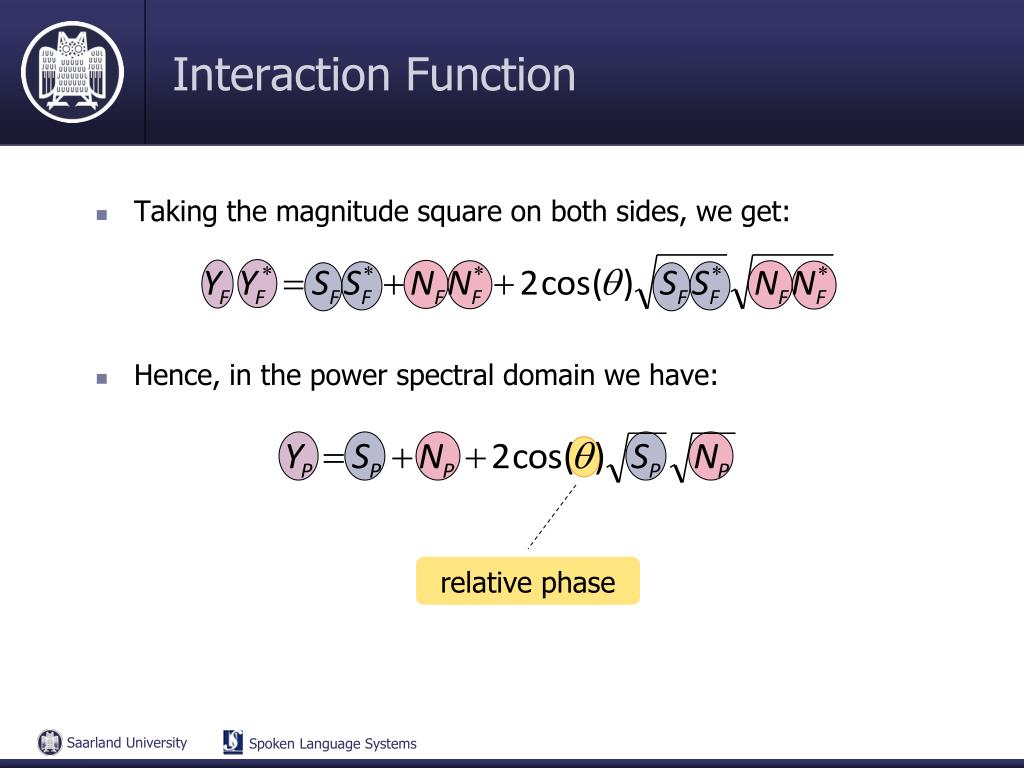 Interaction Function

Taking the magnitude square on both sides, we get:

$Y_F Y_F^* = S_F S_F^* + N_F N_F^* + 2\cos(\theta)\sqrt{S_F S_F^*}\sqrt{N_F N_F^*}$

Hence, in the power spectral domain we have:

$Y_P = S_P + N_P + 2\cos(\theta)\sqrt{S_P}\sqrt{N_P}$

relative phase

Saarland University Spoken Language Systems